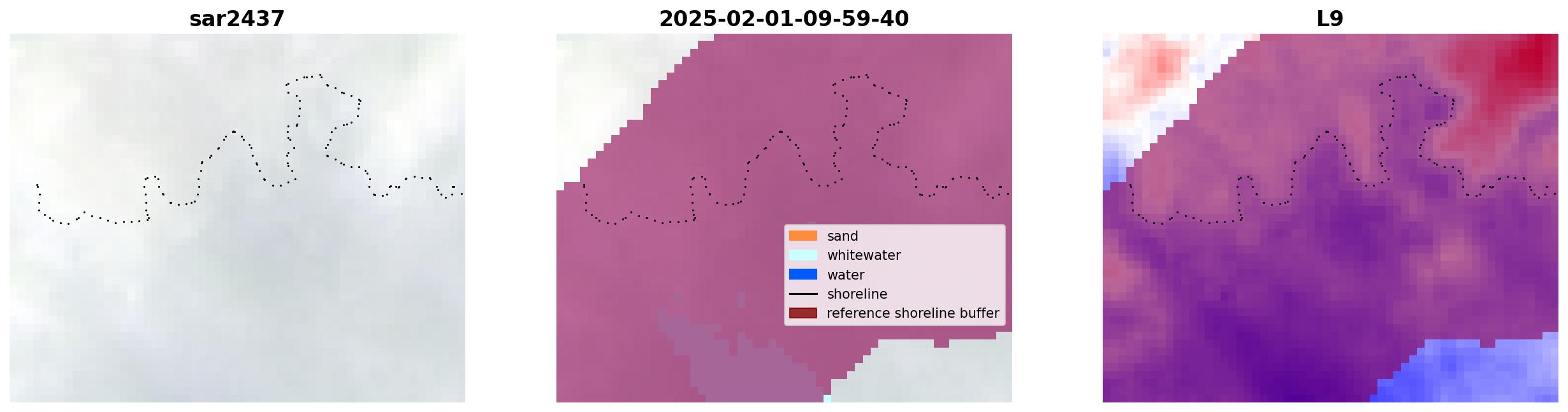 sar2437

2025-02-01-09-59-40

sand
whitewater
water
shoreline
reference shoreline buffer

L9